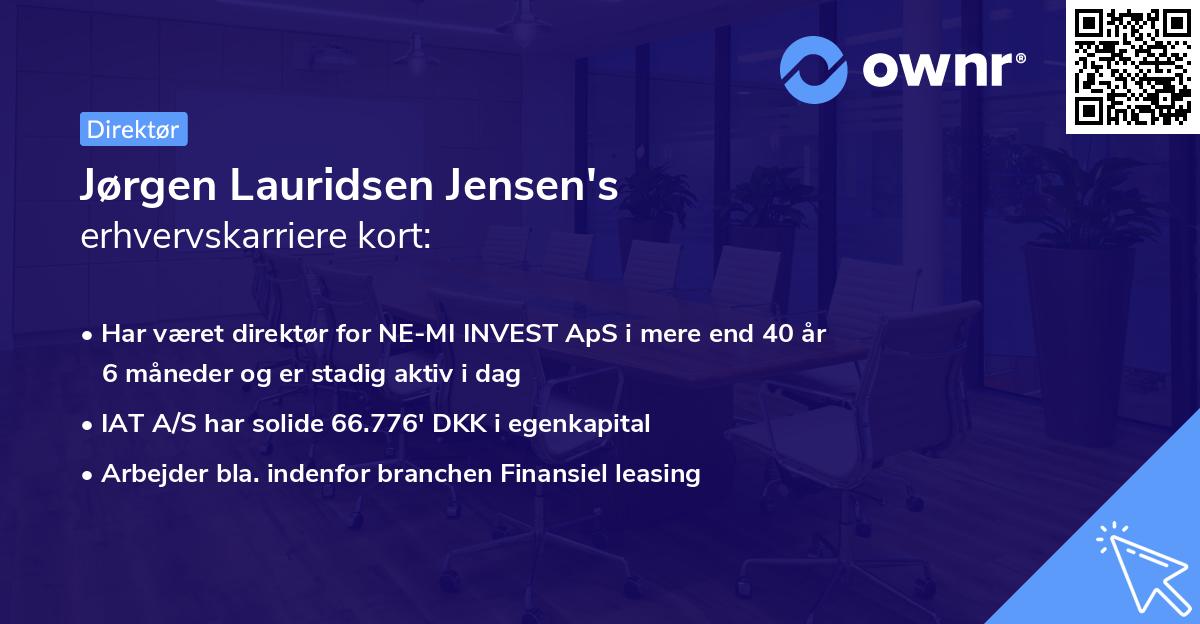 ownr®

Direktør

Jørgen Lauridsen Jensen's
erhvervskarriere kort:

• Har været direktør for NE-MI INVEST ApS i mere end 40 år 6 måneder og er stadig aktiv i dag

• IAT A/S har solide 66.776' DKK i egenkapital

• Arbejder bla. indenfor branchen Finansiel leasing